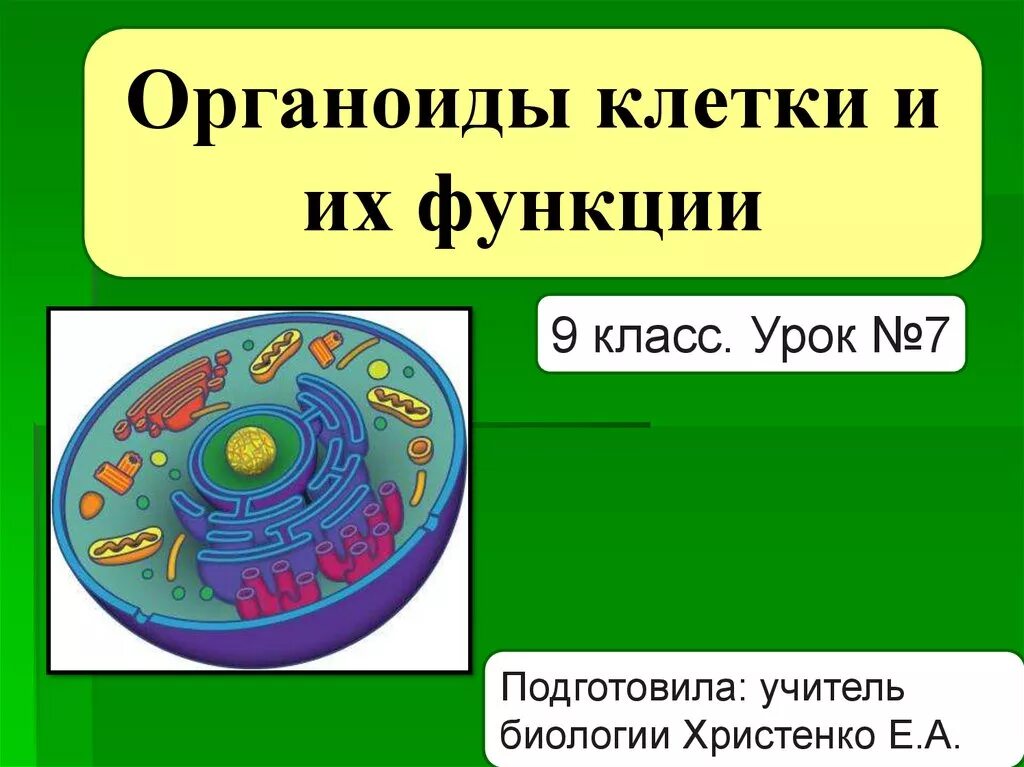 Органоиды клетки и их функции

9 класс. Урок №7

Подготовила: учитель биологии Христенко Е.А.